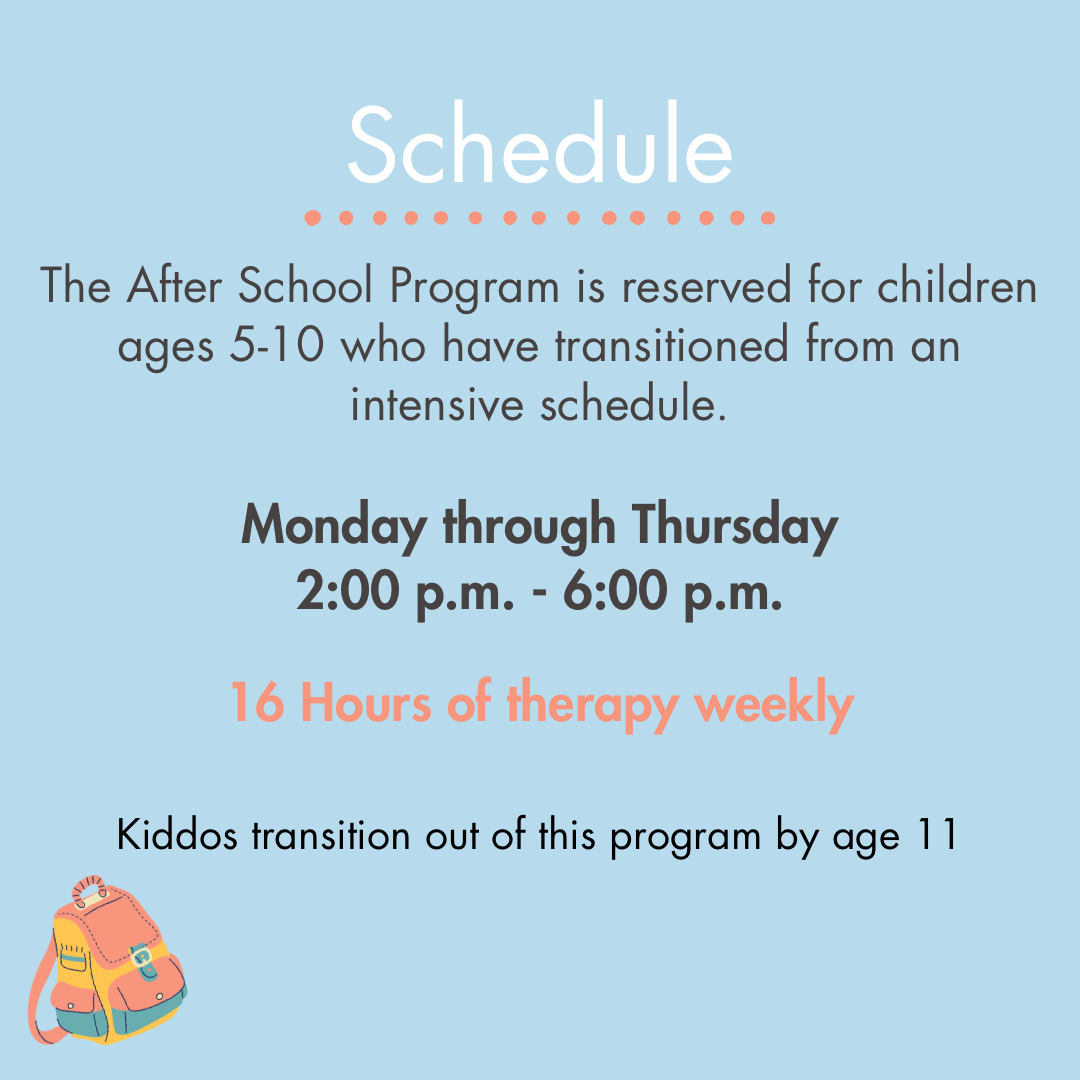 Schedule

The After School Program is reserved for children ages 5-10 who have transitioned from an intensive schedule.

Monday through Thursday
2:00 p.m. - 6:00 p.m.

16 Hours of therapy weekly

Kiddos transition out of this program by age 11